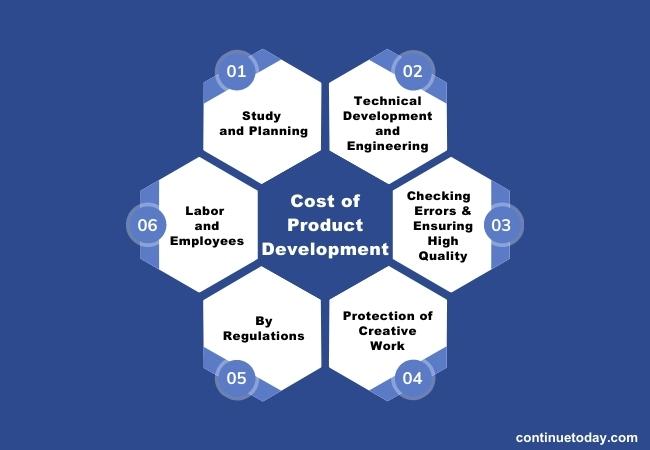 Cost of Product Development

01
Study and Planning

02
Technical Development and Engineering

03
Checking Errors & Ensuring High Quality

04
Protection of Creative Work

05
By Regulations

06
Labor and Employees

continuetoday.com